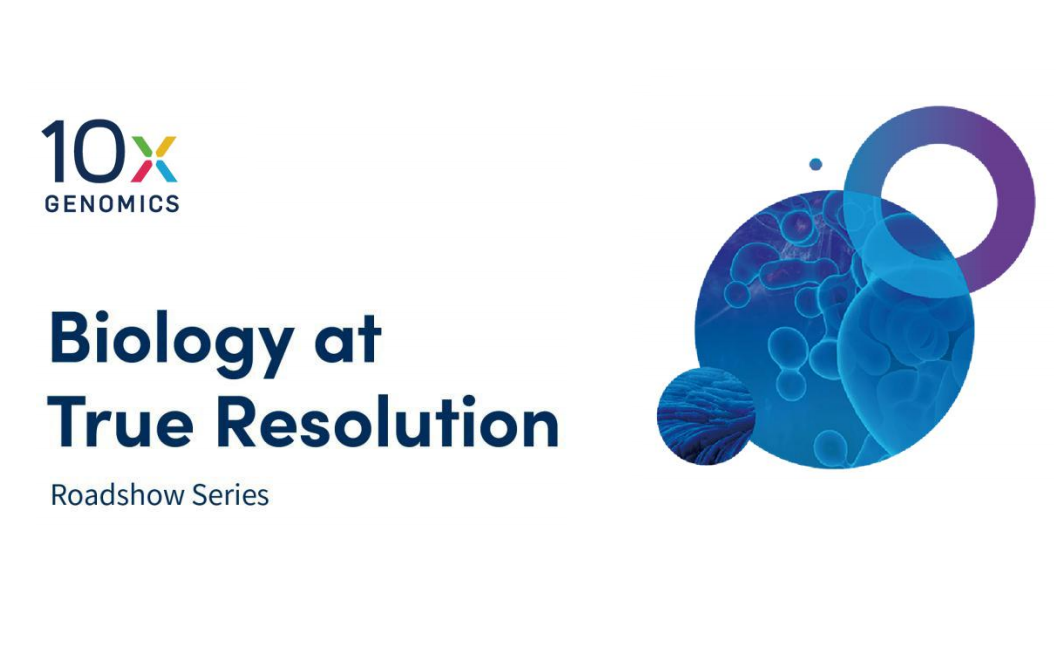 10x
GENOMICS

Biology at True Resolution

Roadshow Series